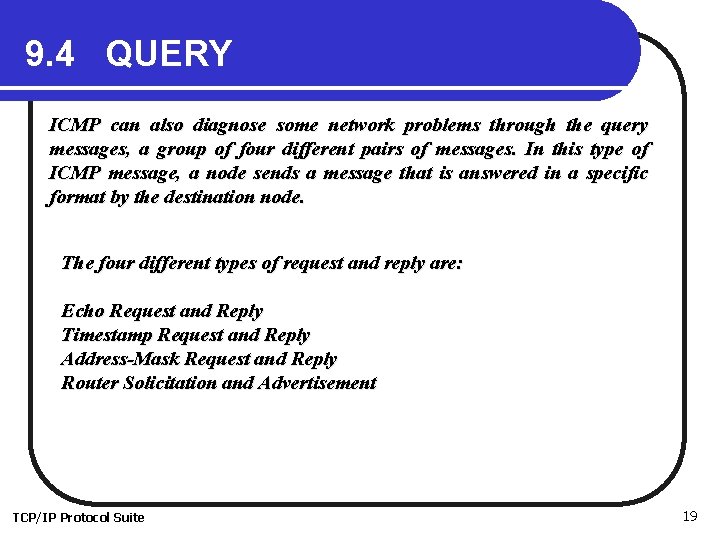 9.4 QUERY

ICMP can also diagnose some network problems through the query messages, a group of four different pairs of messages. In this type of ICMP message, a node sends a message that is answered in a specific format by the destination node.

The four different types of request and reply are:

Echo Request and Reply
Timestamp Request and Reply
Address-Mask Request and Reply
Router Solicitation and Advertisement

TCP/IP Protocol Suite

19